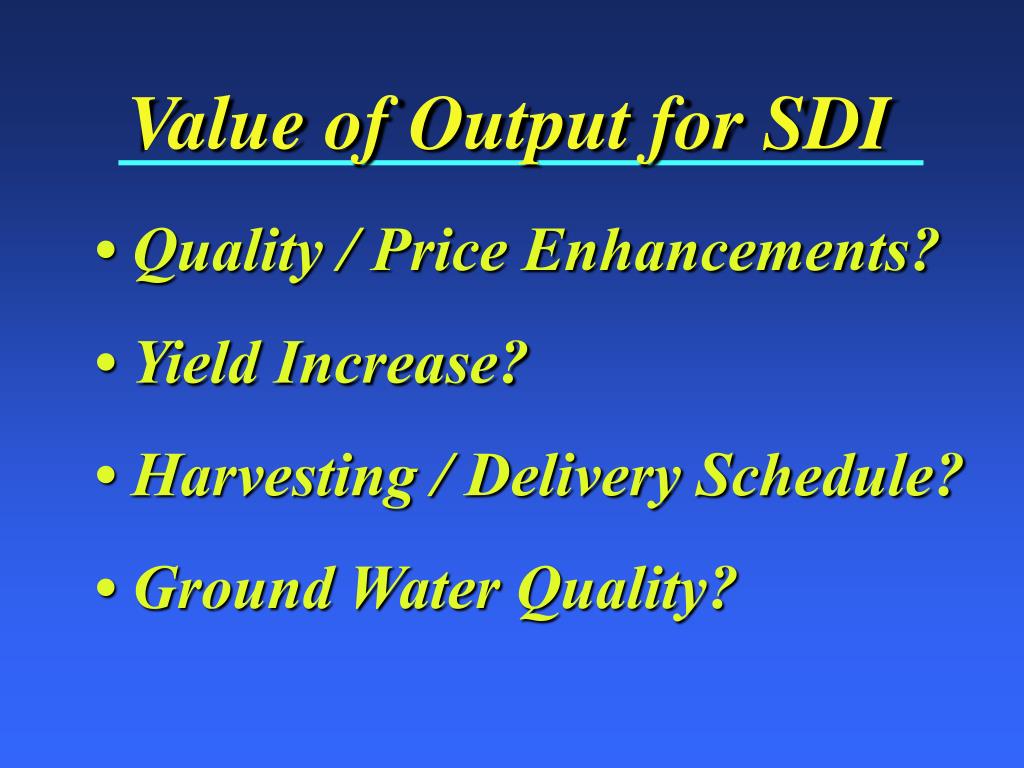 Value of Output for SDI

• Quality / Price Enhancements?

• Yield Increase?

• Harvesting / Delivery Schedule?

• Ground Water Quality?